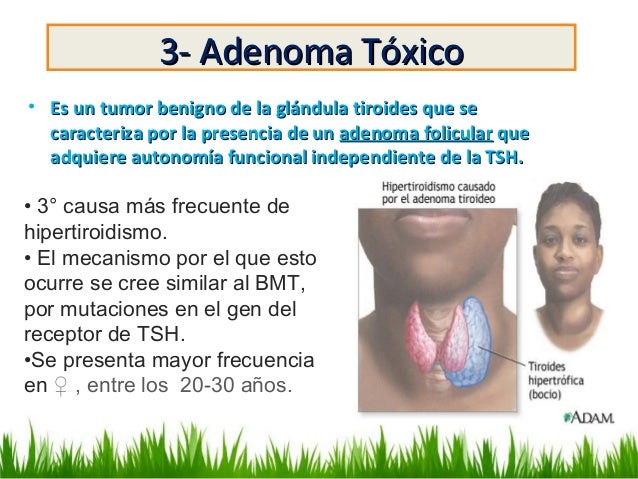 3- Adenoma Tóxico

• Es un tumor benigno de la glándula tiroides que se caracteriza por la presencia de un adenoma folicular que adquiere autonomía funcional independiente de la TSH.

• 3° causa más frecuente de hipertiroidismo.
• El mecanismo por el que esto ocurre se cree similar al BMT, por mutaciones en el gen del receptor de TSH.
•Se presenta mayor frecuencia en ♀ , entre los 20-30 años.

Hipertiroidismo causado por el adenoma tiroideo

Tiroides hipertrófica (bocio)

ADAM.